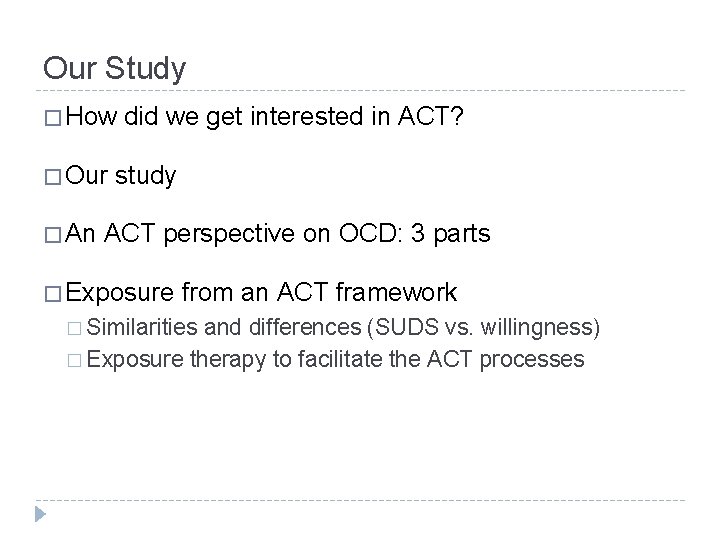 Our Study

□ How did we get interested in ACT?

□ Our study

□ An ACT perspective on OCD: 3 parts

□ Exposure from an ACT framework
□ Similarities and differences (SUDS vs. willingness)
□ Exposure therapy to facilitate the ACT processes